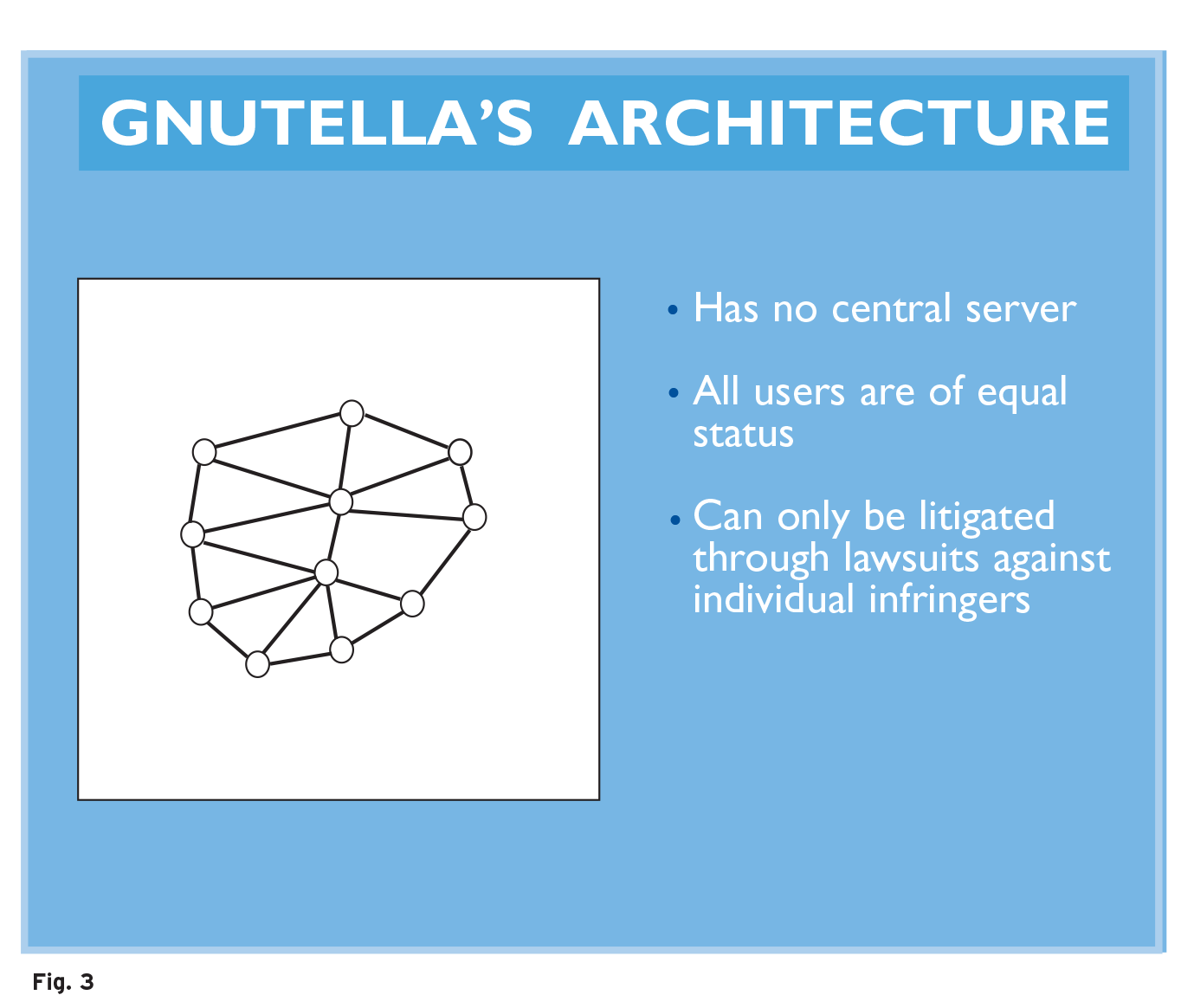 GNUTELLA'S ARCHITECTURE

• Has no central server

• All users are of equal status

• Can only be litigated through lawsuits against individual infringers

Fig. 3